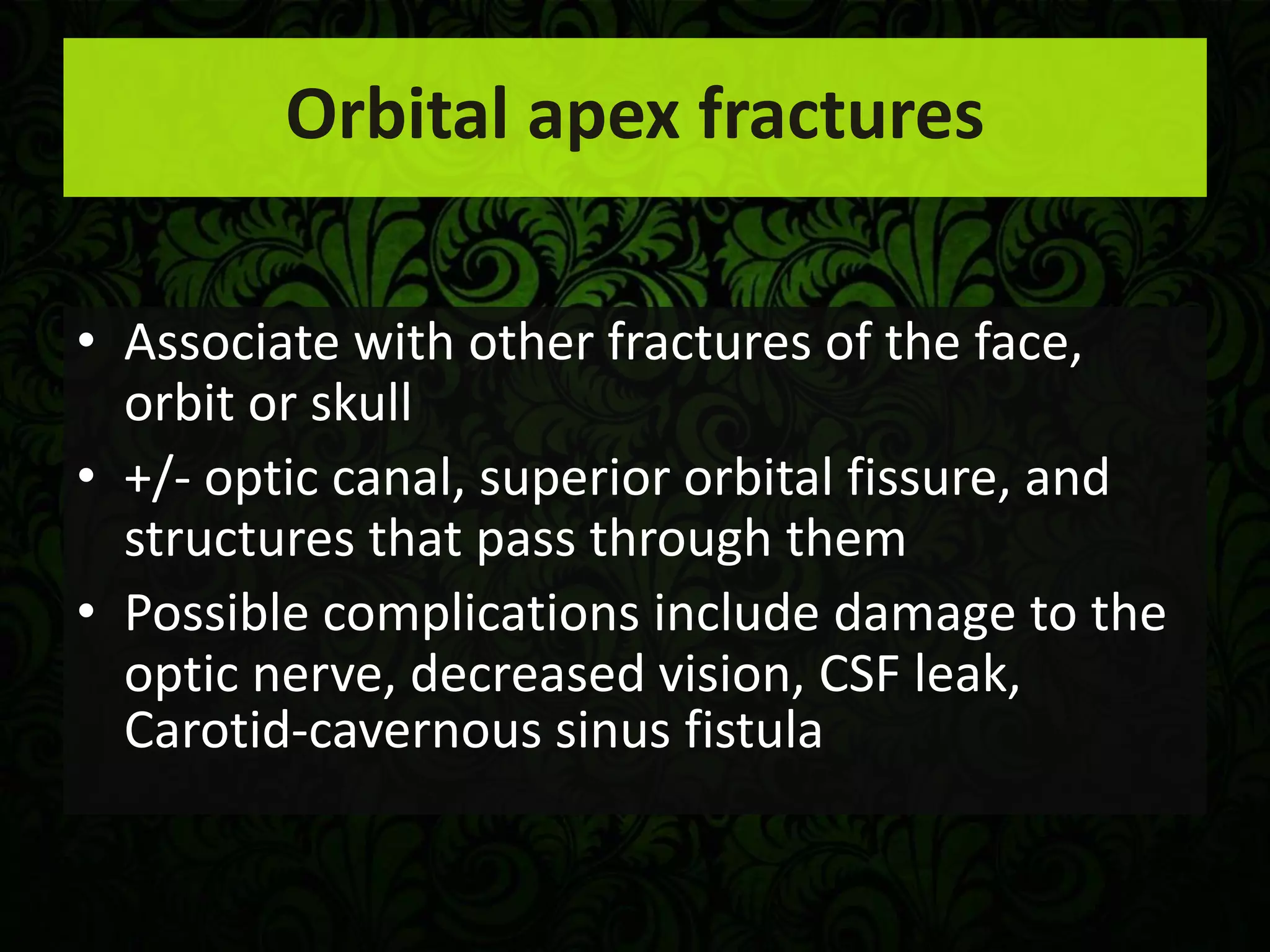 Orbital apex fractures

• Associate with other fractures of the face, orbit or skull
• +/- optic canal, superior orbital fissure, and structures that pass through them
• Possible complications include damage to the optic nerve, decreased vision, CSF leak, Carotid-cavernous sinus fistula